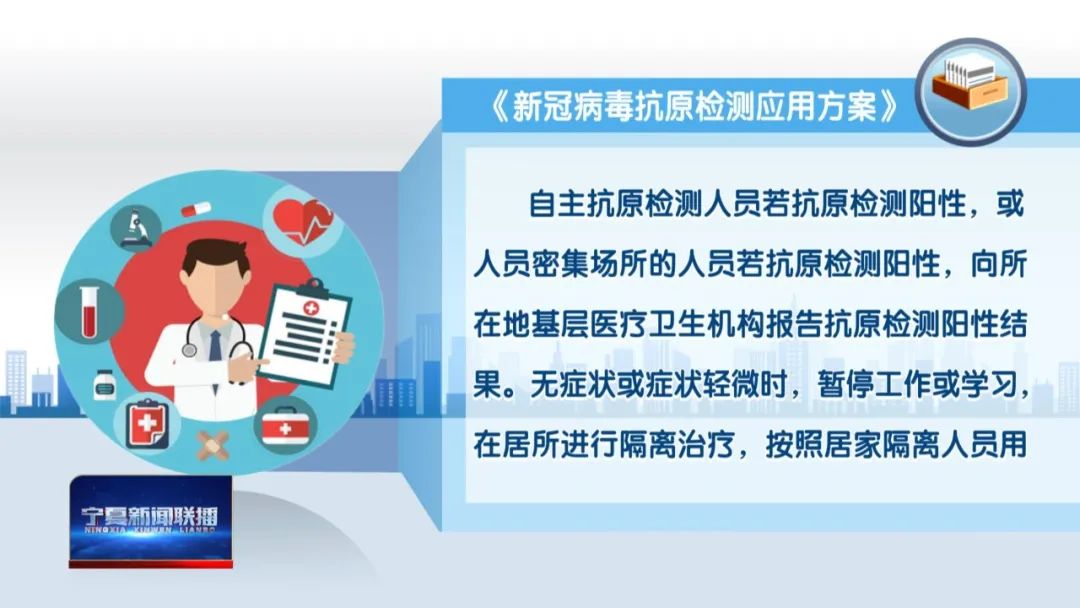 《新冠病毒抗原检测应用方案》

自主抗原检测人员若抗原检测阳性，或人员密集场所的人员若抗原检测阳性，向所在地基层医疗卫生机构报告抗原检测阳性结果。无症状或症状轻微时，暂停工作或学习，在居所进行隔离治疗，按照居家隔离人员用

宁夏新闻联播
NINGXIA XINWEN LIANBO